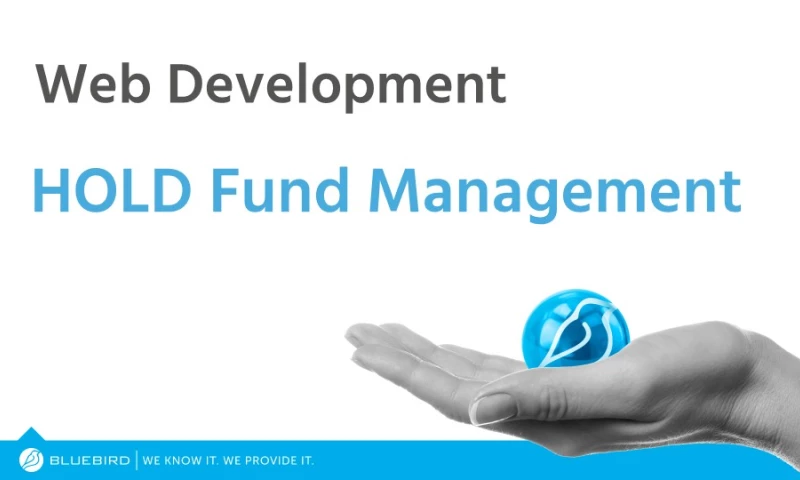 Web Development

HOLD Fund Management

BLUEBIRD | WE KNOW IT. WE PROVIDE IT.